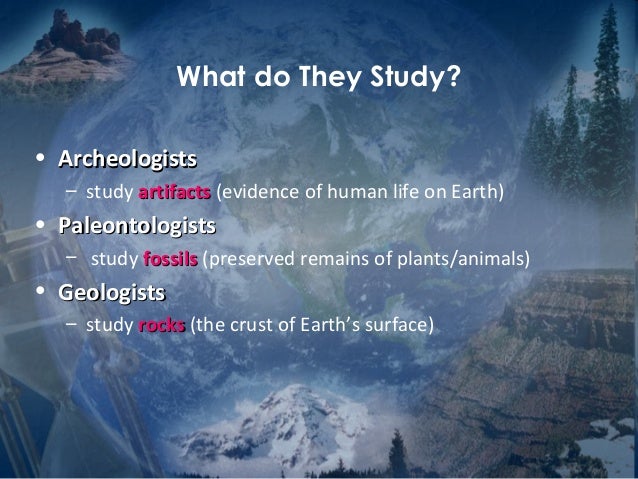 What do They Study?

• Archeologists
– study artifacts (evidence of human life on Earth)
• Paleontologists
– study fossils (preserved remains of plants/animals)
• Geologists
– study rocks (the crust of Earth's surface)